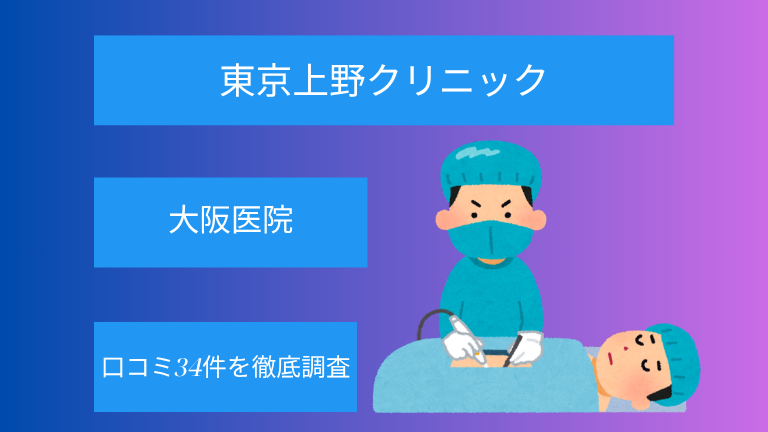 東京上野クリニック

大阪医院

口コミ34件を徹底調査